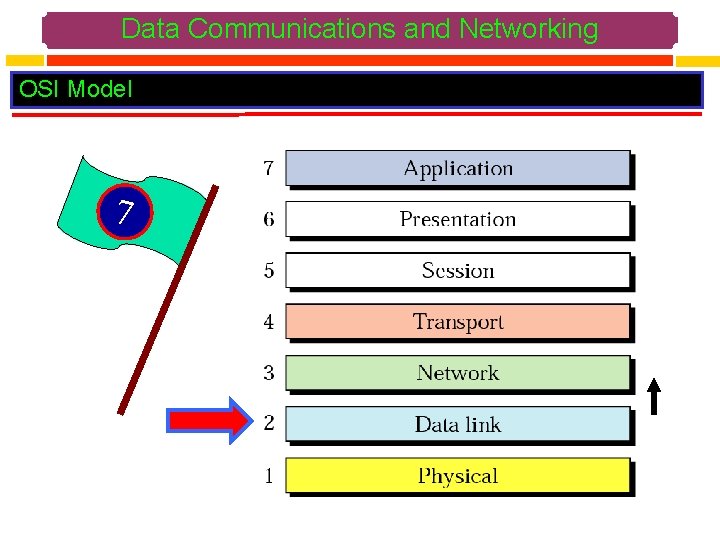 Data Communications and Networking

OSI Model

7

7 Application

6 Presentation

5 Session

4 Transport

3 Network

2 Data link

1 Physical